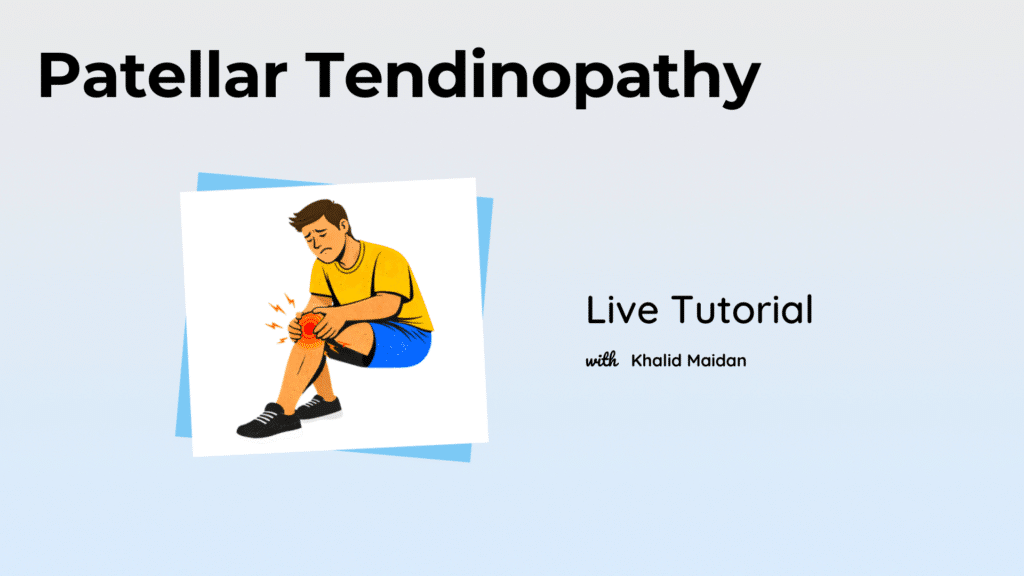 Patellar Tendinopathy

Live Tutorial

with Khalid Maidan